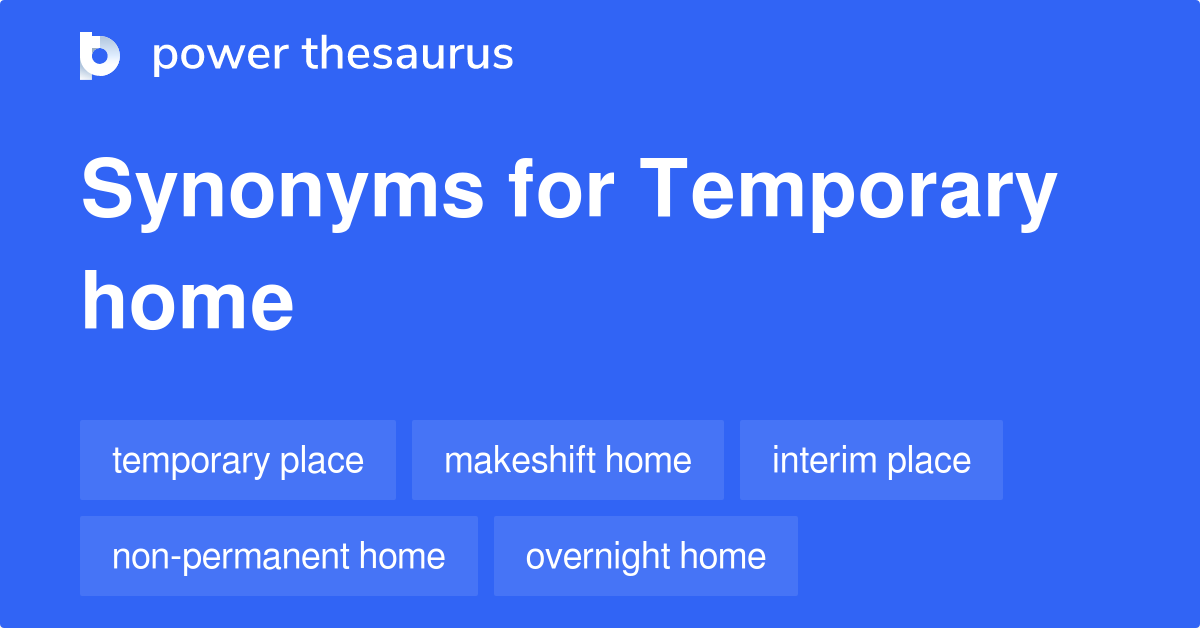 power thesaurus

Synonyms for Temporary home

temporary place
makeshift home
interim place
non-permanent home
overnight home